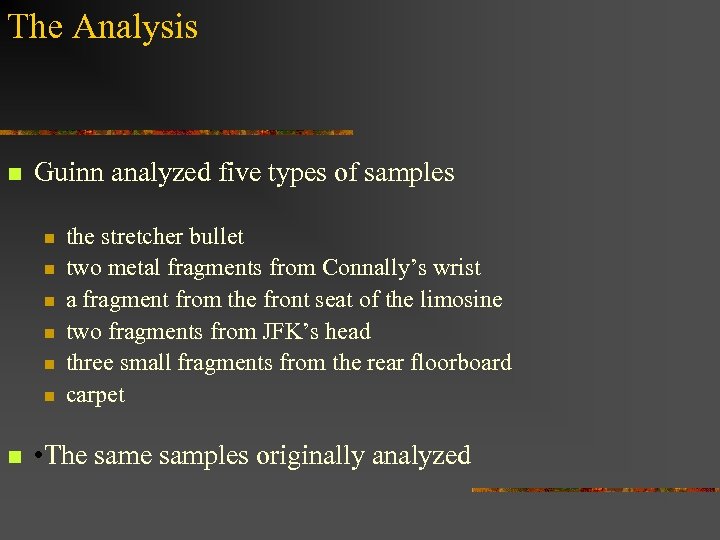 The Analysis

Guinn analyzed five types of samples

the stretcher bullet
two metal fragments from Connally’s wrist
a fragment from the front seat of the limosine
two fragments from JFK’s head
three small fragments from the rear floorboard
carpet

•The same samples originally analyzed